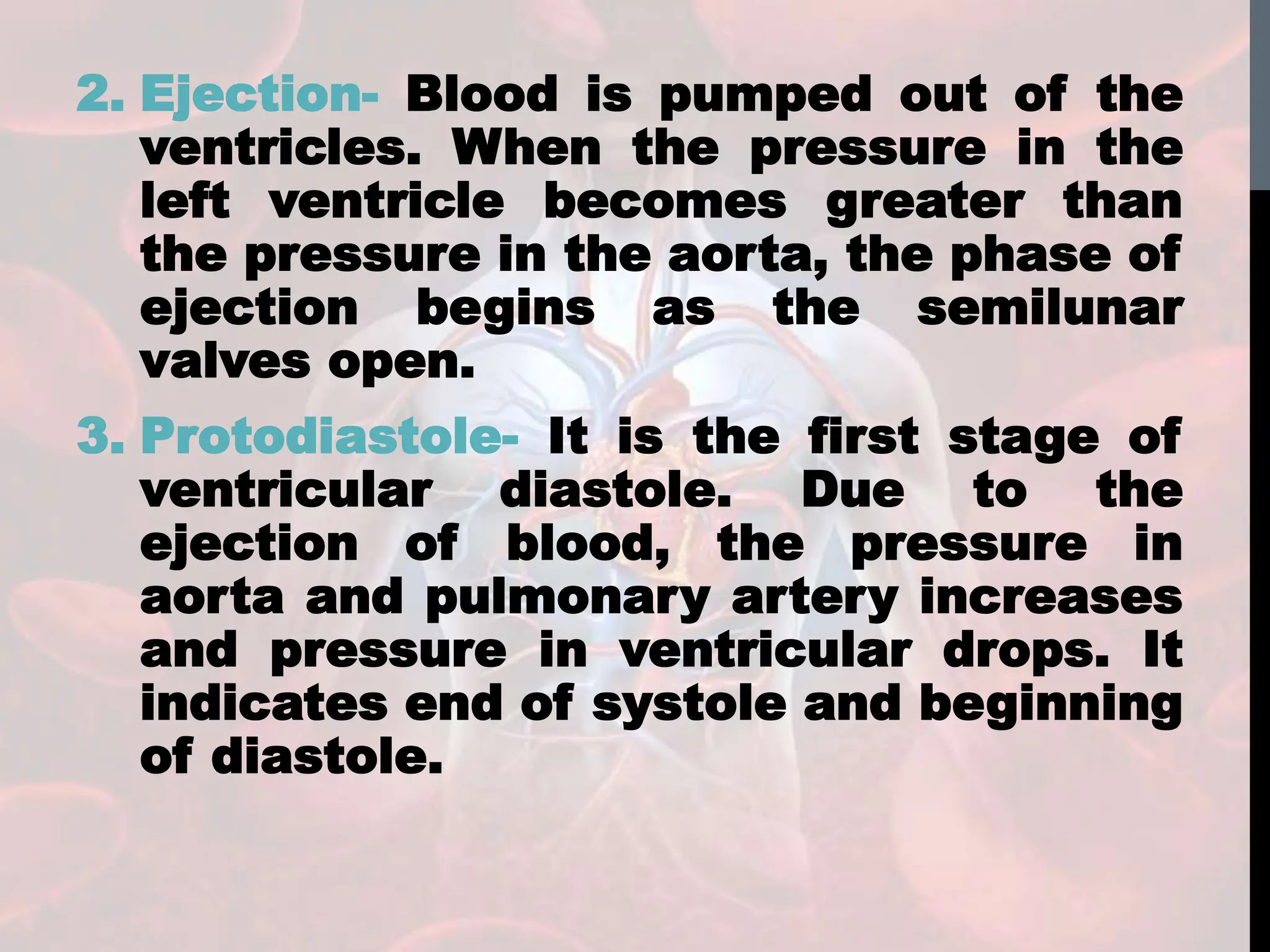 2. Ejection- Blood is pumped out of the ventricles. When the pressure in the left ventricle becomes greater than the pressure in the aorta, the phase of ejection begins as the semilunar valves open.

3. Protodiastole- It is the first stage of ventricular diastole. Due to the ejection of blood, the pressure in aorta and pulmonary artery increases and pressure in ventricular drops. It indicates end of systole and beginning of diastole.